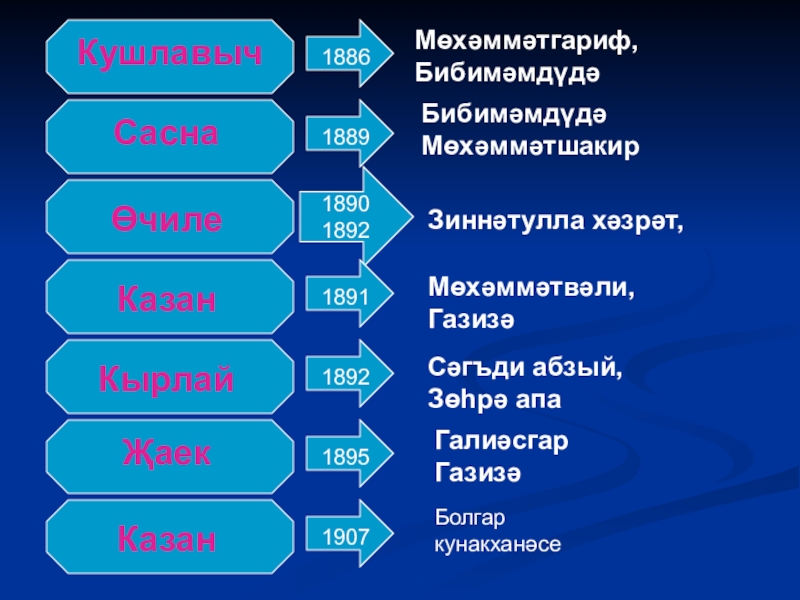 Кушлавыч

1886

Мөхәммәтгариф, Бибимәмдүдә

Сасна

1889

Бибимәмдүдә Мөхәммәтшакир

Өчиле

1890
1892

Зиннәтулла хәзрәт,

Казан

1891

Мөхәммәтвәли, Газизә

Кырлай

1892

Сәгъди абзый, Зөһрә апа

Җаек

1895

Галиәсгар Газизә

Казан

1907

Болгар кунакханәсе